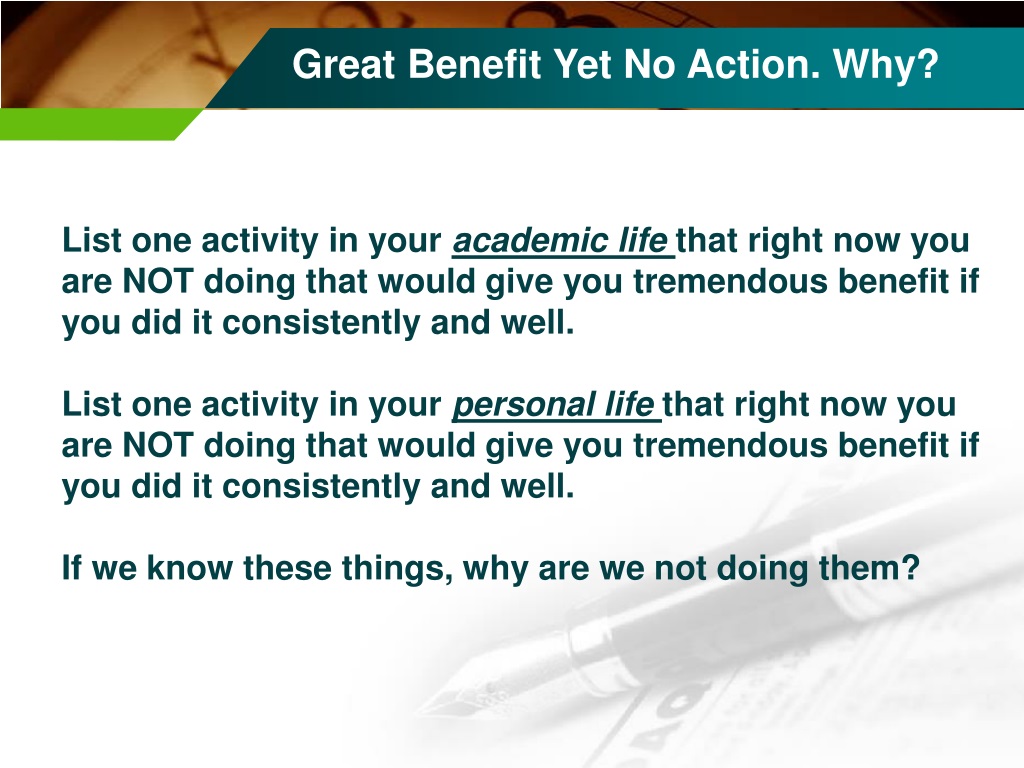 Great Benefit Yet No Action. Why?

List one activity in your academic life that right now you are NOT doing that would give you tremendous benefit if you did it consistently and well.

List one activity in your personal life that right now you are NOT doing that would give you tremendous benefit if you did it consistently and well.

If we know these things, why are we not doing them?